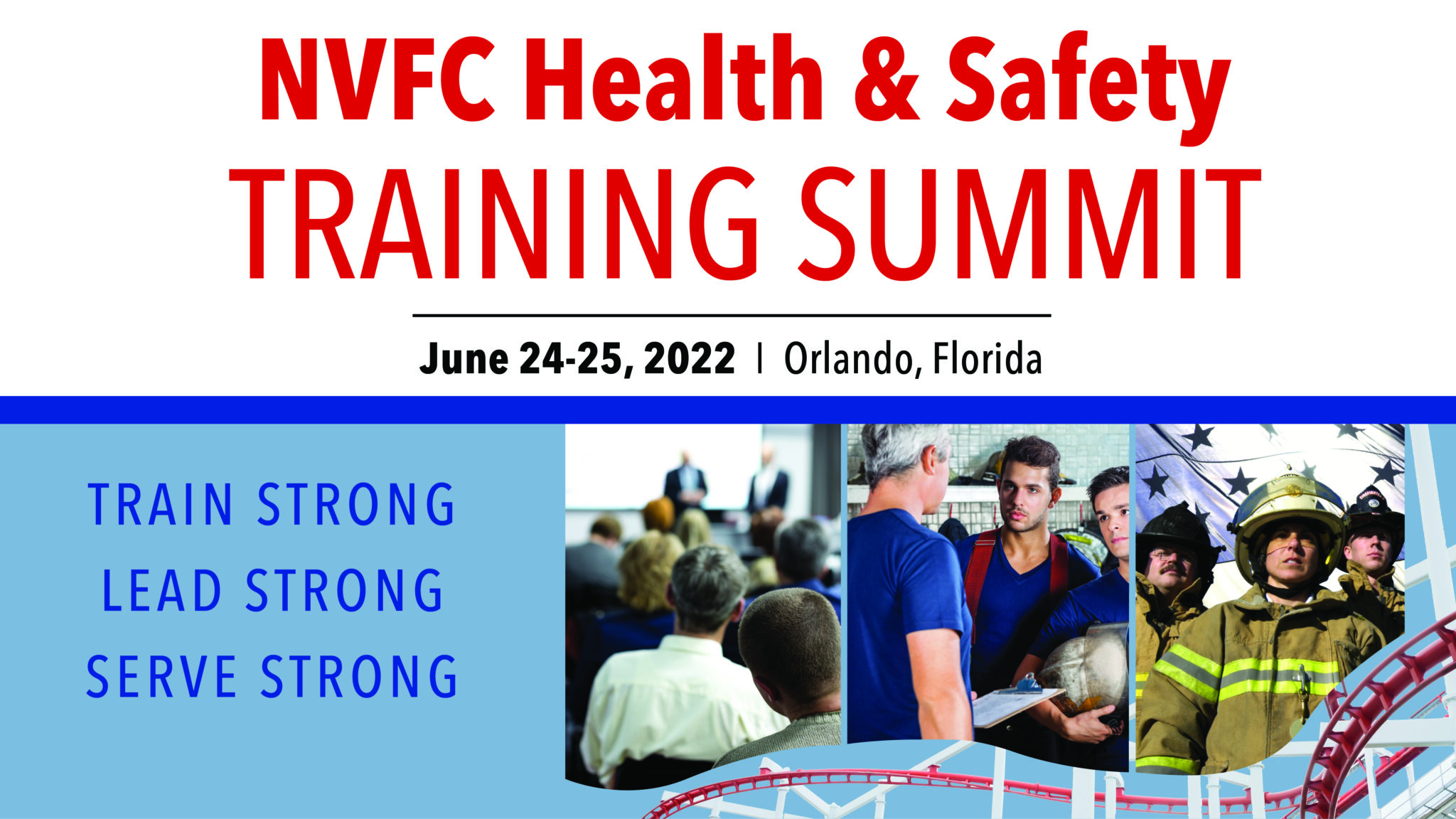 NVFC Health & Safety
TRAINING SUMMIT

June 24-25, 2022 | Orlando, Florida

TRAIN STRONG
LEAD STRONG
SERVE STRONG